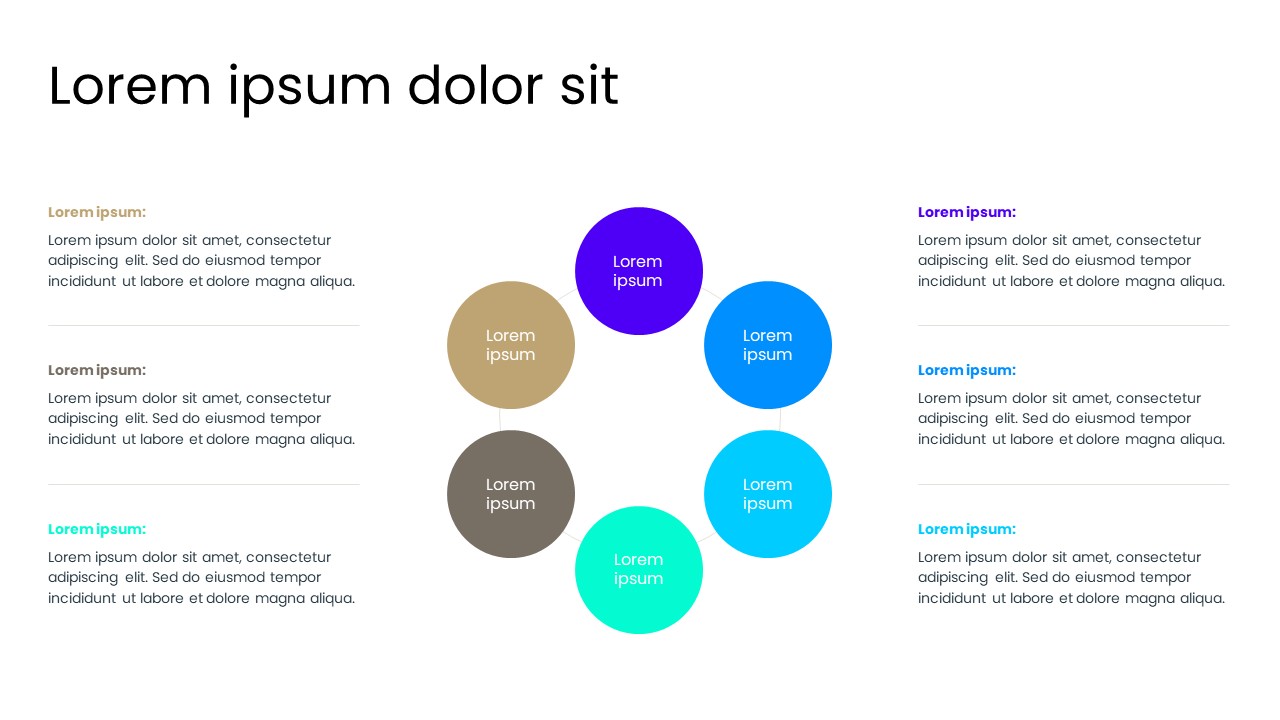 Lorem ipsum dolor sit

Lorem ipsum:
Lorem ipsum dolor sit amet, consectetur adipiscing elit. Sed do eiusmod tempor incididunt ut labore et dolore magna aliqua.

Lorem ipsum:
Lorem ipsum dolor sit amet, consectetur adipiscing elit. Sed do eiusmod tempor incididunt ut labore et dolore magna aliqua.

Lorem ipsum:
Lorem ipsum dolor sit amet, consectetur adipiscing elit. Sed do eiusmod tempor incididunt ut labore et dolore magna aliqua.

Lorem ipsum

Lorem ipsum

Lorem ipsum

Lorem ipsum

Lorem ipsum

Lorem ipsum

Lorem ipsum:
Lorem ipsum dolor sit amet, consectetur adipiscing elit. Sed do eiusmod tempor incididunt ut labore et dolore magna aliqua.

Lorem ipsum:
Lorem ipsum dolor sit amet, consectetur adipiscing elit. Sed do eiusmod tempor incididunt ut labore et dolore magna aliqua.

Lorem ipsum:
Lorem ipsum dolor sit amet, consectetur adipiscing elit. Sed do eiusmod tempor incididunt ut labore et dolore magna aliqua.